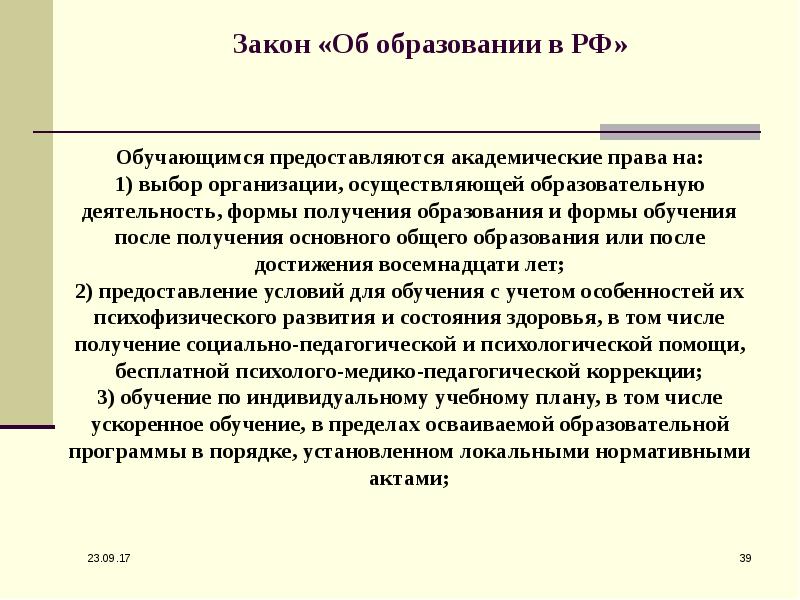 Закон «Об образовании в РФ»

Обучающимся предоставляются академические права на:
1) выбор организации, осуществляющей образовательную деятельность, формы получения образования и формы обучения после получения основного общего образования или после достижения восемнадцати лет;
2) предоставление условий для обучения с учетом особенностей их психофизического развития и состояния здоровья, в том числе получение социально-педагогической и психологической помощи, бесплатной психолого-медико-педагогической коррекции;
3) обучение по индивидуальному учебному плану, в том числе ускоренное обучение, в пределах осваиваемой образовательной программы в порядке, установленном локальными нормативными актами;

23.09.17

39